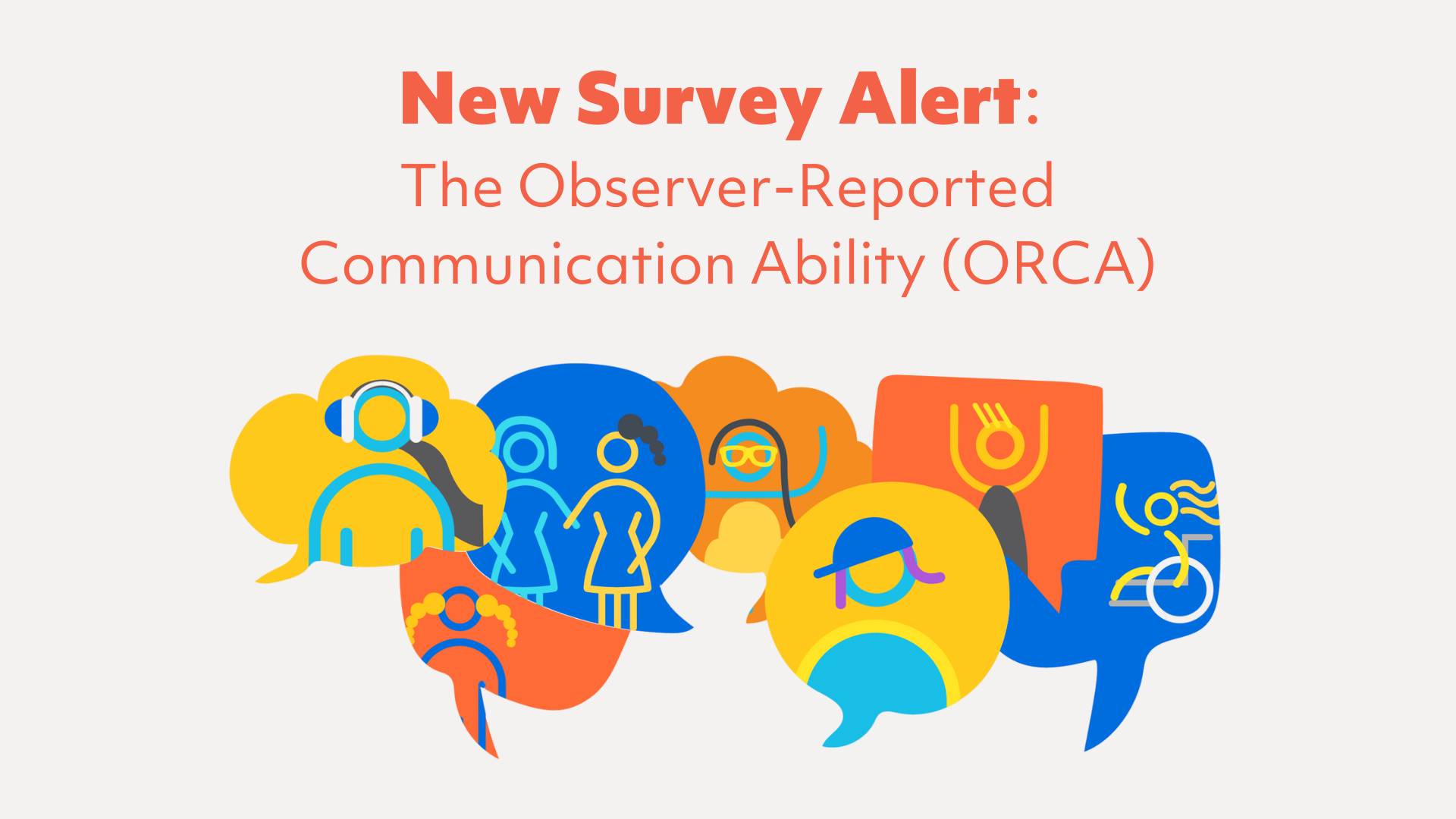 New Survey Alert:
The Observer-Reported Communication Ability (ORCA)